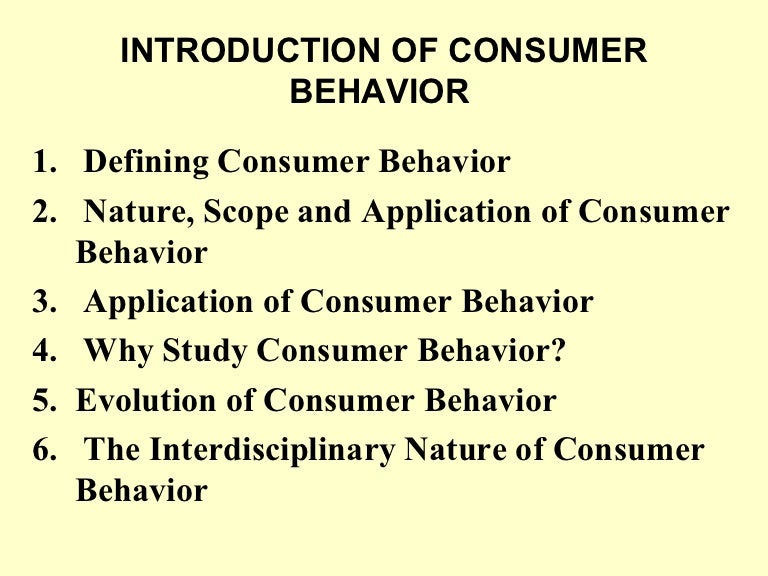 INTRODUCTION OF CONSUMER BEHAVIOR

1. Defining Consumer Behavior
2. Nature, Scope and Application of Consumer Behavior
3. Application of Consumer Behavior
4. Why Study Consumer Behavior?
5. Evolution of Consumer Behavior
6. The Interdisciplinary Nature of Consumer Behavior